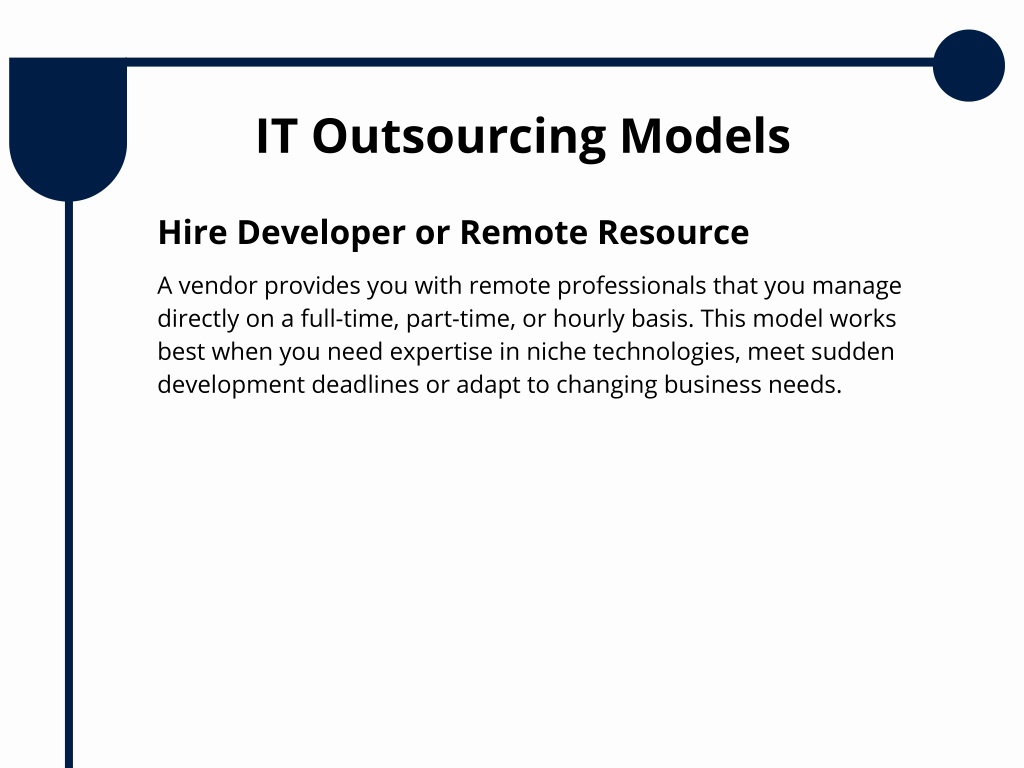 IT Outsourcing Models

Hire Developer or Remote Resource

A vendor provides you with remote professionals that you manage directly on a full-time, part-time, or hourly basis. This model works best when you need expertise in niche technologies, meet sudden development deadlines or adapt to changing business needs.